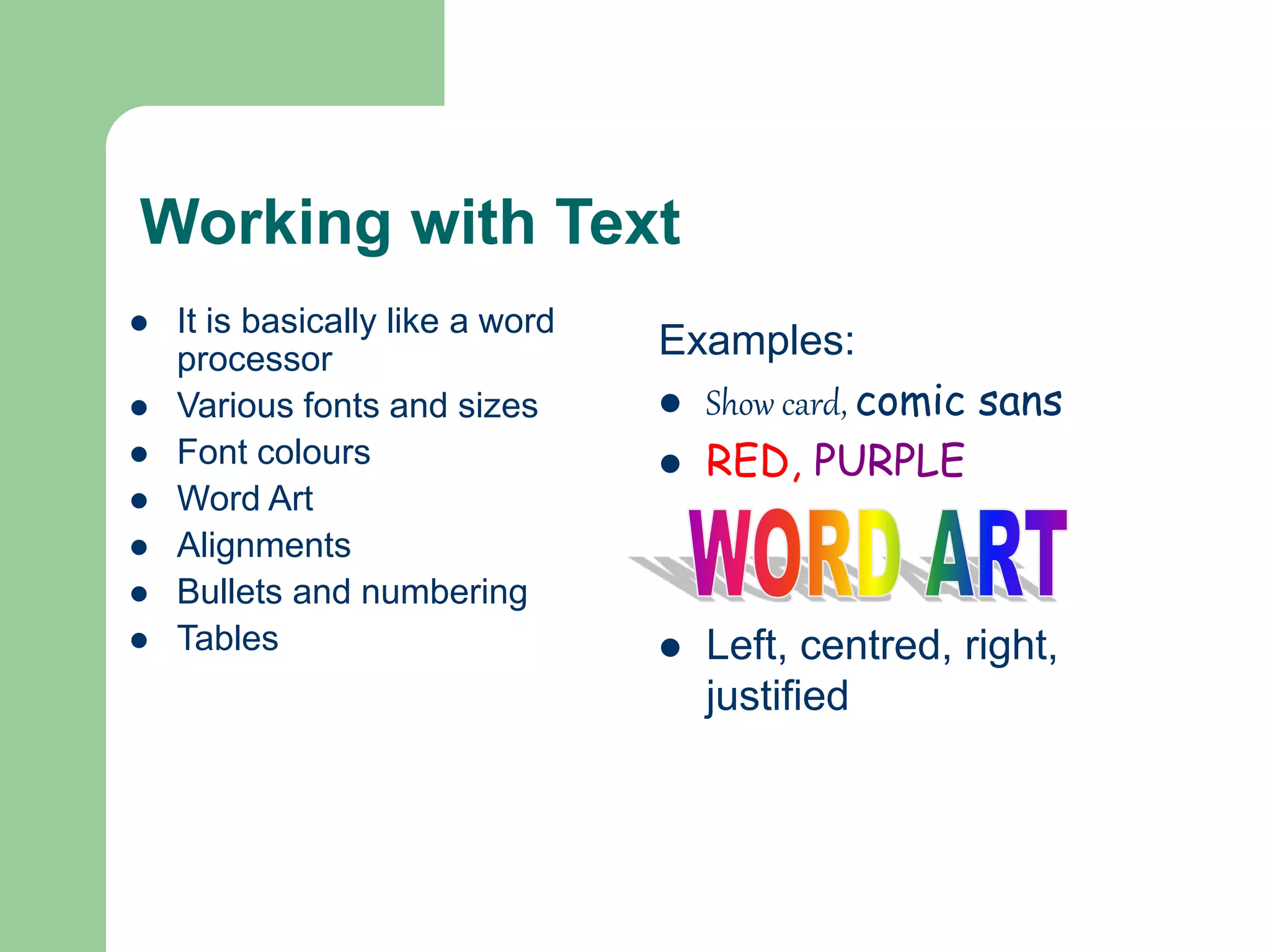 Working with Text

- It is basically like a word processor
- Various fonts and sizes
- Font colours
- Word Art
- Alignments
- Bullets and numbering
- Tables

Examples:

- Show card, comic sans
- RED, PURPLE

WORD ART

- Left, centred, right, justified